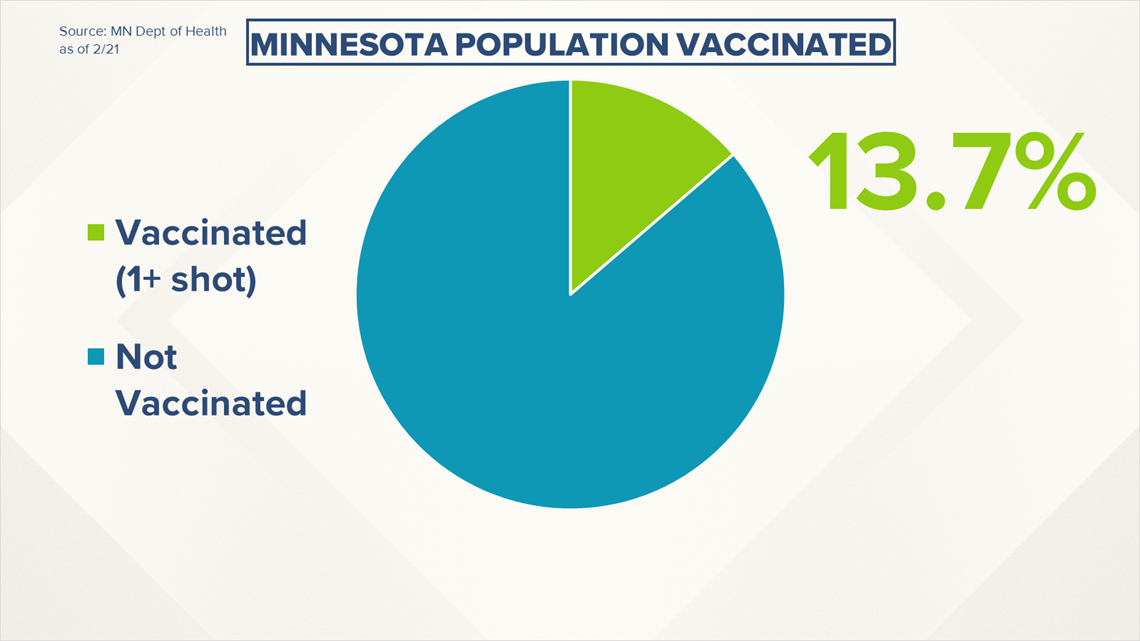 Source: MN Dept of Health
as of 2/21

MINNESOTA POPULATION VACCINATED

Vaccinated (1+ shot)

Not Vaccinated

13.7%